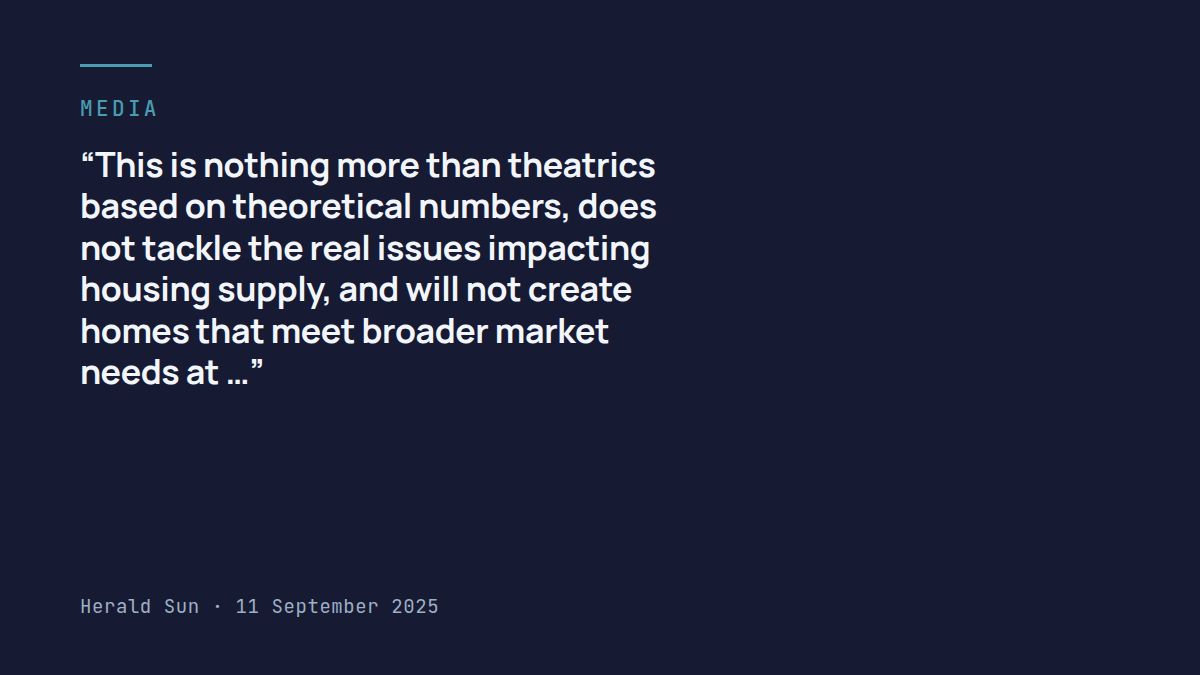 MEDIA

"This is nothing more than theatrics based on theoretical numbers, does not tackle the real issues impacting housing supply, and will not create homes that meet broader market needs at …"

Herald Sun · 11 September 2025